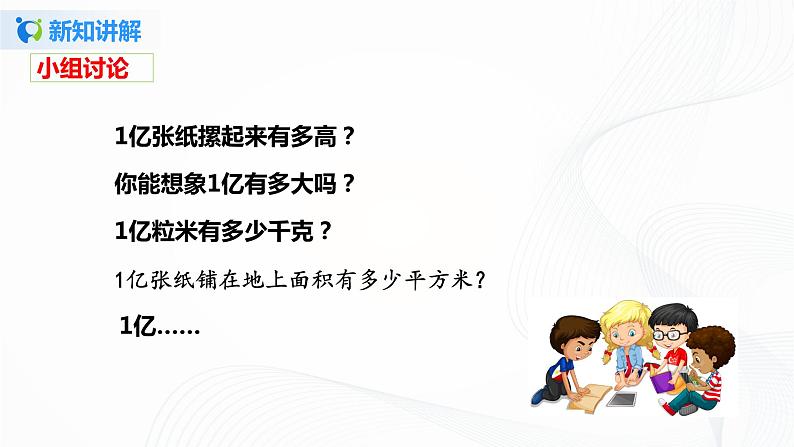 新知讲解

小组讨论

1亿张纸摞起来有多高？

你能想象1亿有多大吗？

1亿粒米有多少千克？

1亿张纸铺在地上面积有多少平方米？

1亿……